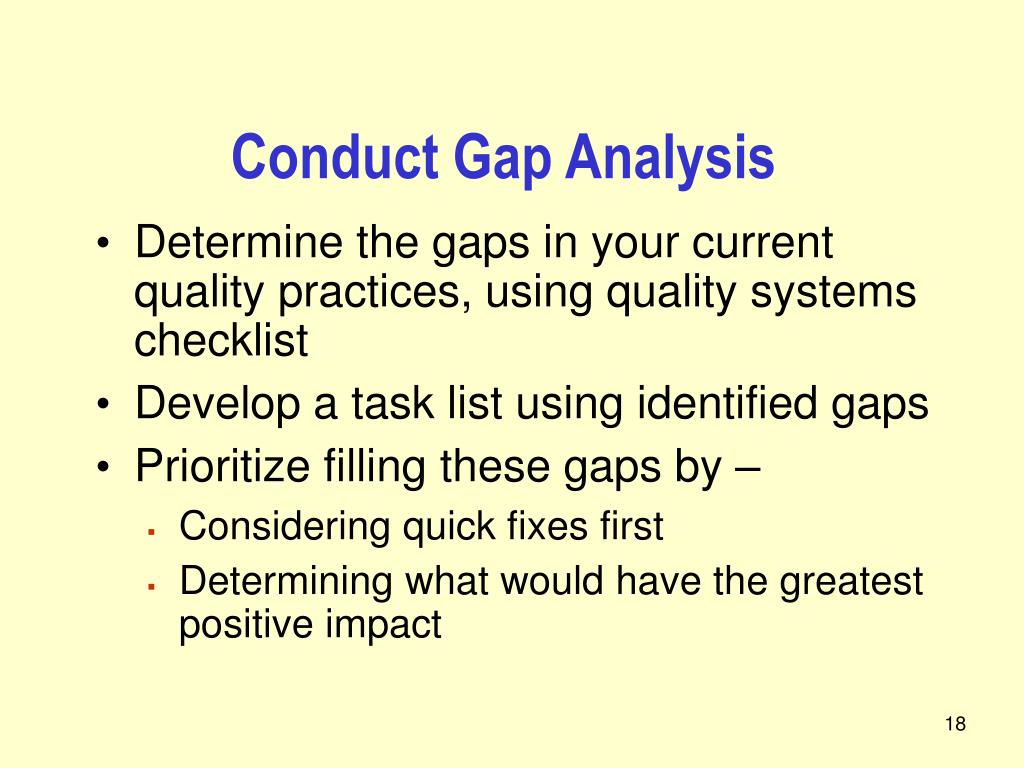 Conduct Gap Analysis

• Determine the gaps in your current quality practices, using quality systems checklist
• Develop a task list using identified gaps
• Prioritize filling these gaps by –
  ▪ Considering quick fixes first
  ▪ Determining what would have the greatest positive impact

18